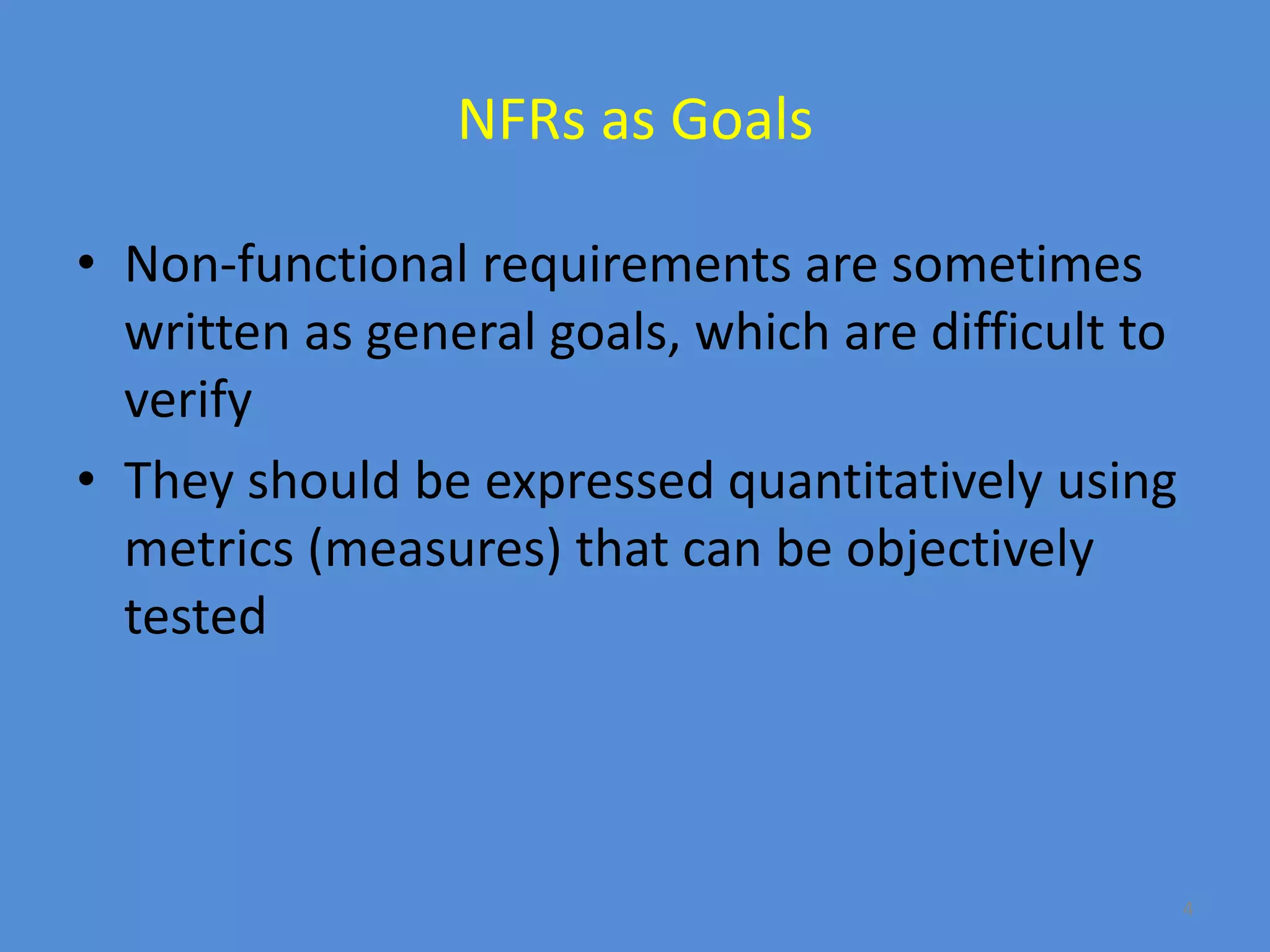 NFRs as Goals

• Non-functional requirements are sometimes written as general goals, which are difficult to verify

• They should be expressed quantitatively using metrics (measures) that can be objectively tested

4